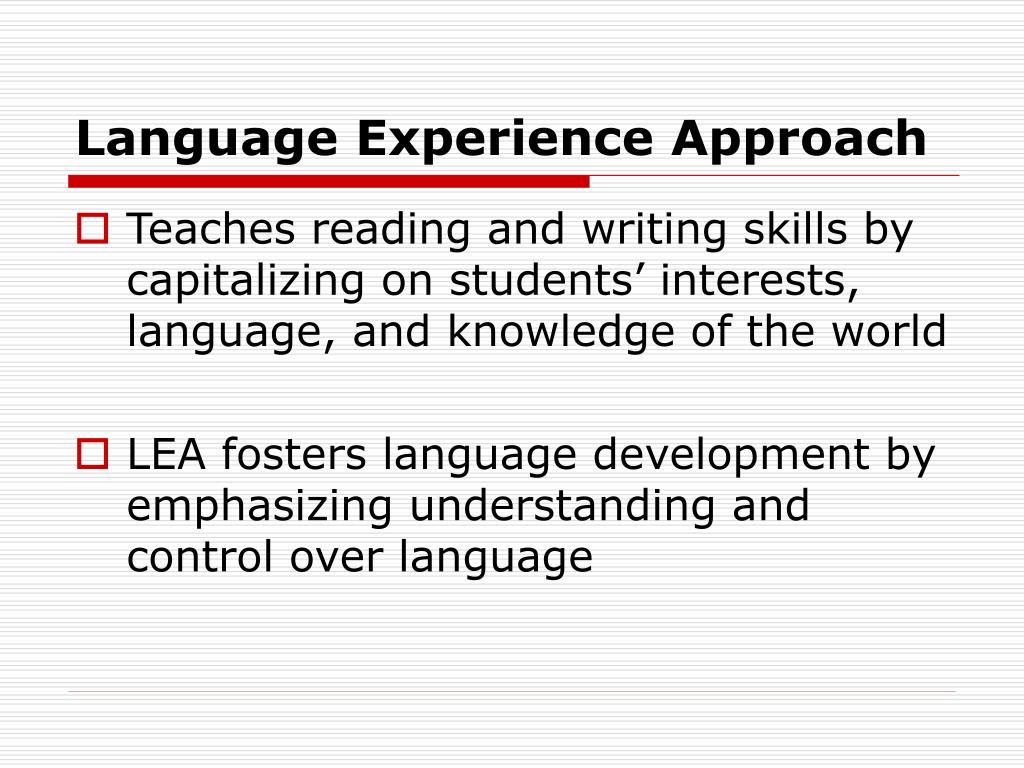 Language Experience Approach

Teaches reading and writing skills by capitalizing on students’ interests, language, and knowledge of the world

LEA fosters language development by emphasizing understanding and control over language